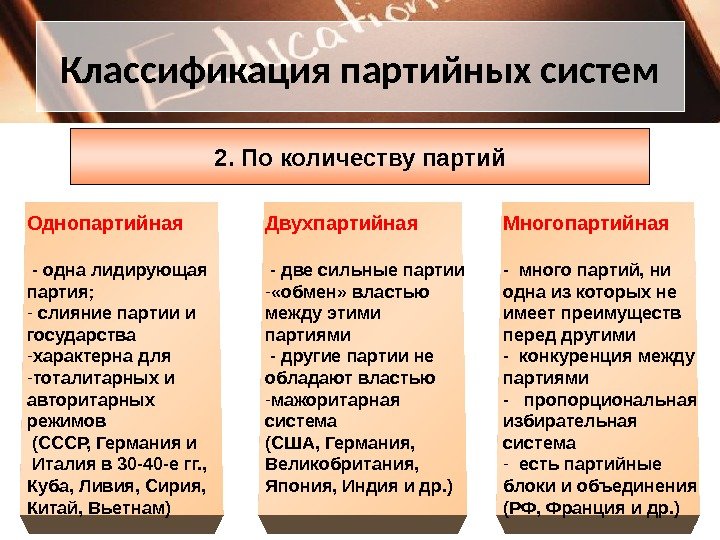 Education

Классификация партийных систем

2. По количеству партий

Однопартийная

- одна лидирующая партия;
- слияние партии и государства
-характерна для
-тоталитарных и авторитарных режимов
(СССР, Германия и Италия в 30-40-е гг., Куба, Ливия, Сирия, Китай, Вьетнам)

Двухпартийная

- две сильные партии
-«обмен» властью между этими партиями
- другие партии не обладают властью
-мажоритарная система
(США, Германия, Великобритания, Япония, Индия и др.)

Многопартийная

- много партий, ни одна из которых не имеет преимуществ перед другими
- конкуренция между партиями
- пропорциональная избирательная система
- есть партийные блоки и объединения (РФ, Франция и др.)